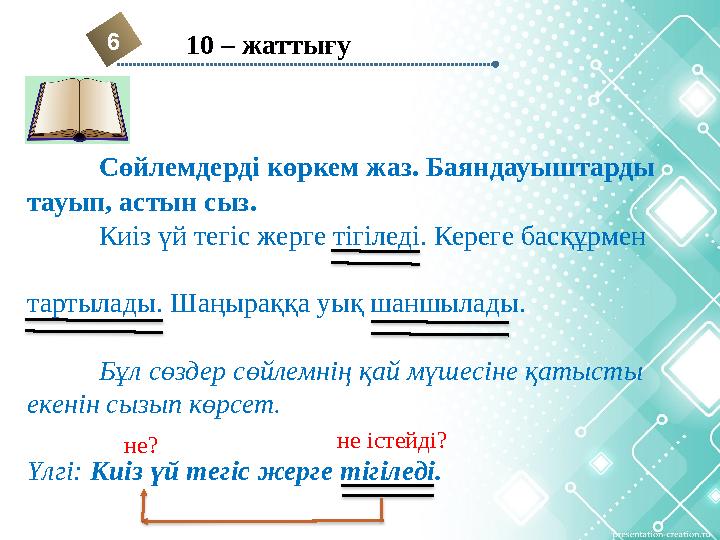 6

10 – жаттығу

Сөйлемдерді көркем жаз. Баяндауыштарды тауып, астын сыз.

Киіз үй тегіс жерге тігіледі. Кереге басқұрмен тартылады. Шаңыраққа уық шаншылады.

Бұл сөздер сөйлемнің қай мүшесіне қатысты екенін сызып көрсет.

не?

не істейді?

Үлгі: Киіз үй тегіс жерге тігіледі.

presentation-creation.ru